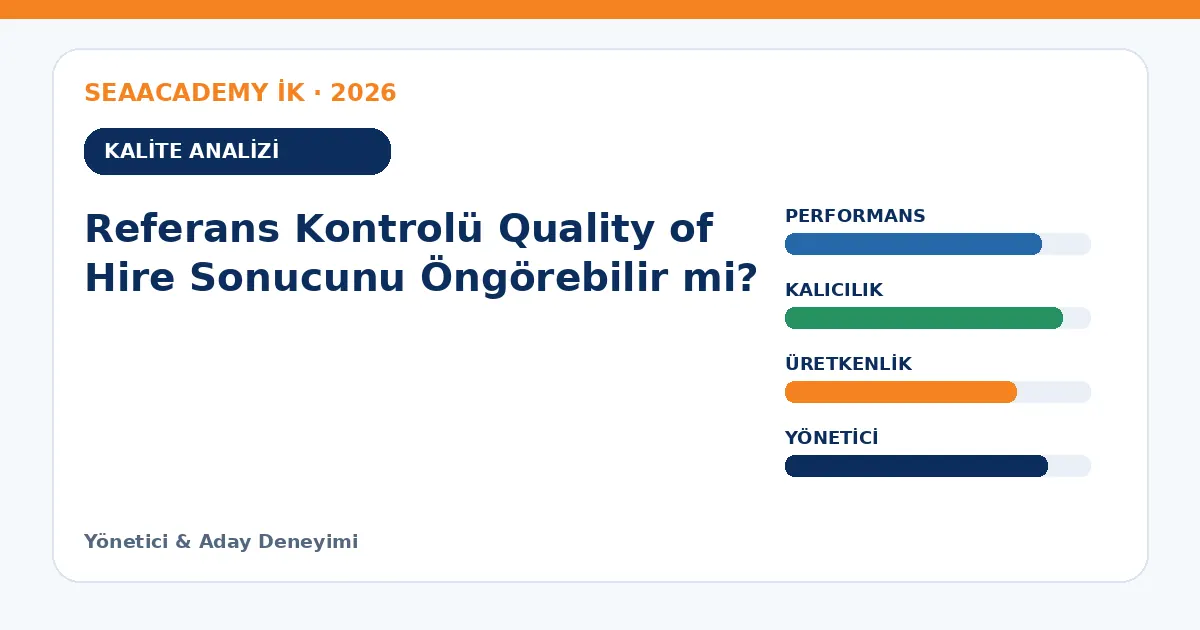 SEAACADEMY İK · 2026

KALİTE ANALİZİ

Referans Kontrolü Quality of Hire Sonucunu Öngörebilir mi?

PERFORMANS

KALICILIK

ÜRETKENLİK

YÖNETİCİ

Yönetici & Aday Deneyimi